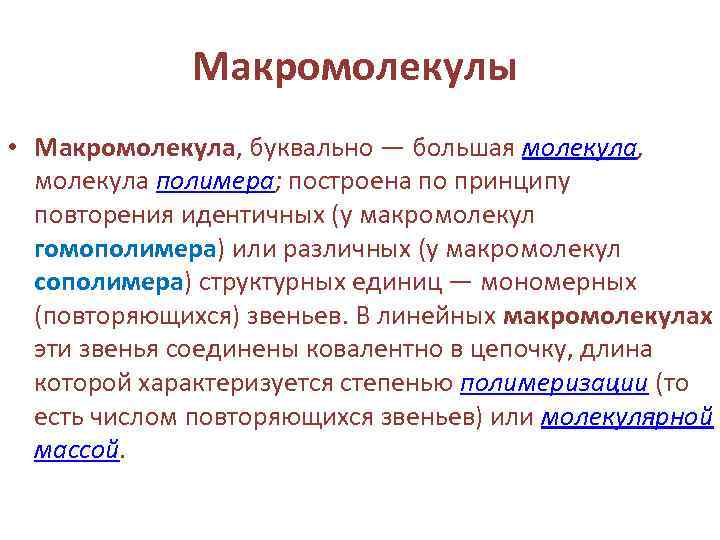 Макромолекулы

• Макромолекула, буквально — большая молекула, молекула полимера; построена по принципу повторения идентичных (у макромолекул гомополимера) или различных (у макромолекул сополимера) структурных единиц — мономерных (повторяющихся) звеньев. В линейных макромолекулах эти звенья соединены ковалентно в цепочку, длина которой характеризуется степенью полимеризации (то есть числом повторяющихся звеньев) или молекулярной массой.